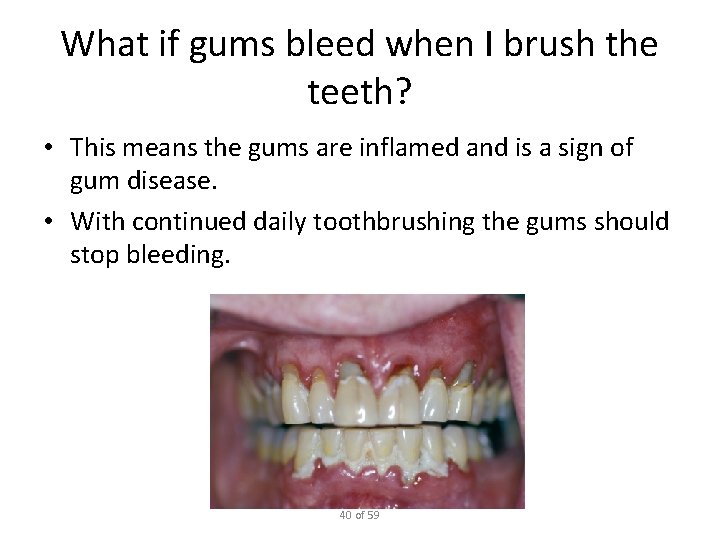 What if gums bleed when I brush the teeth?

• This means the gums are inflamed and is a sign of gum disease.

• With continued daily toothbrushing the gums should stop bleeding.

40 of 59